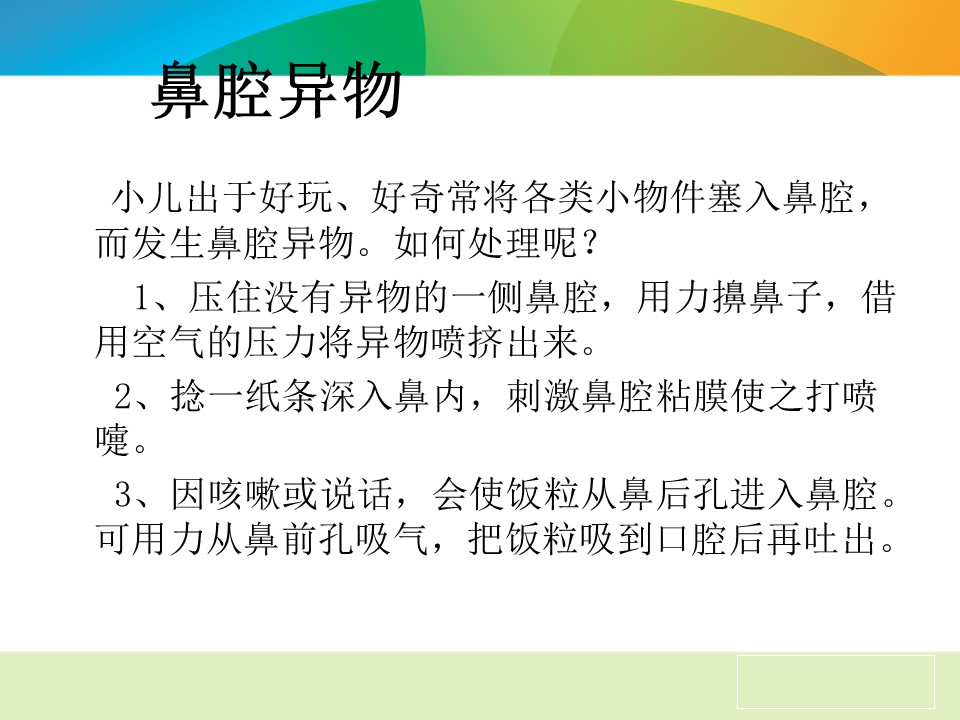 鼻腔异物

小儿出于好玩、好奇常将各类小物件塞入鼻腔，而发生鼻腔异物。如何处理呢？

1、压住没有异物的一侧鼻腔，用力擤鼻子，借用空气的压力将异物喷挤出来。

2、捻一纸条深入鼻内，刺激鼻腔粘膜使之打喷嚏。

3、因咳嗽或说话，会使饭粒从鼻后孔进入鼻腔。可用力从鼻前孔吸气，把饭粒吸到口腔后再吐出。